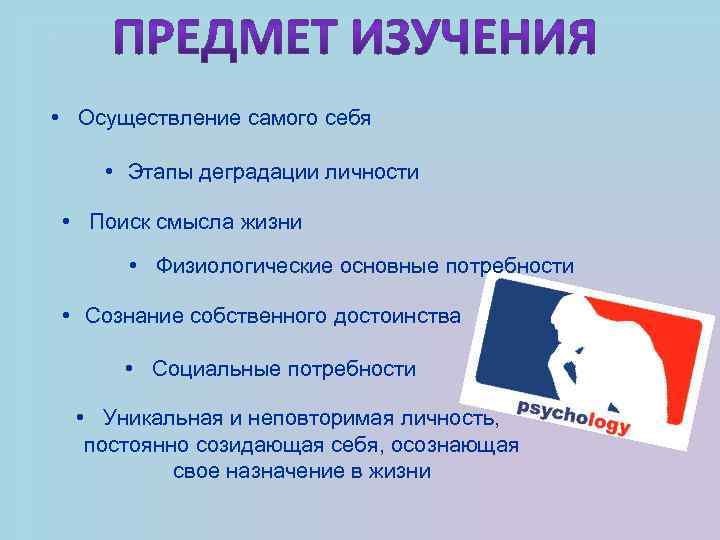 ПРЕДМЕТ ИЗУЧЕНИЯ

• Осуществление самого себя

• Этапы деградации личности

• Поиск смысла жизни

• Физиологические основные потребности

• Сознание собственного достоинства

• Социальные потребности

• Уникальная и неповторимая личность, постоянно созидающая себя, осознающая свое назначение в жизни

psychology